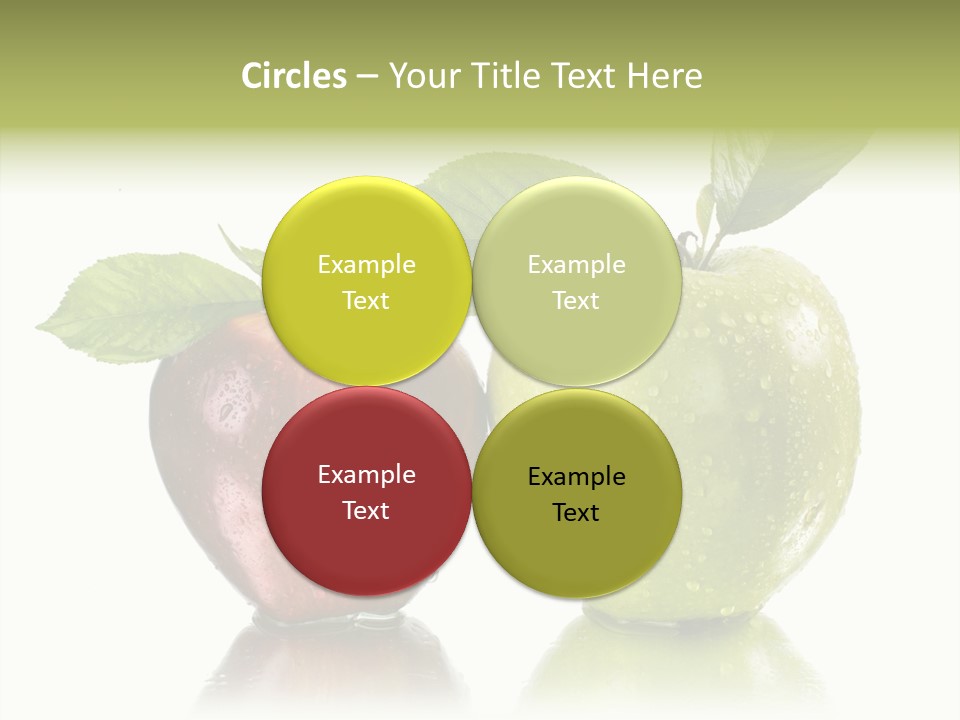 Circles – Your Title Text Here

Example Text

Example Text

Example Text

Example Text